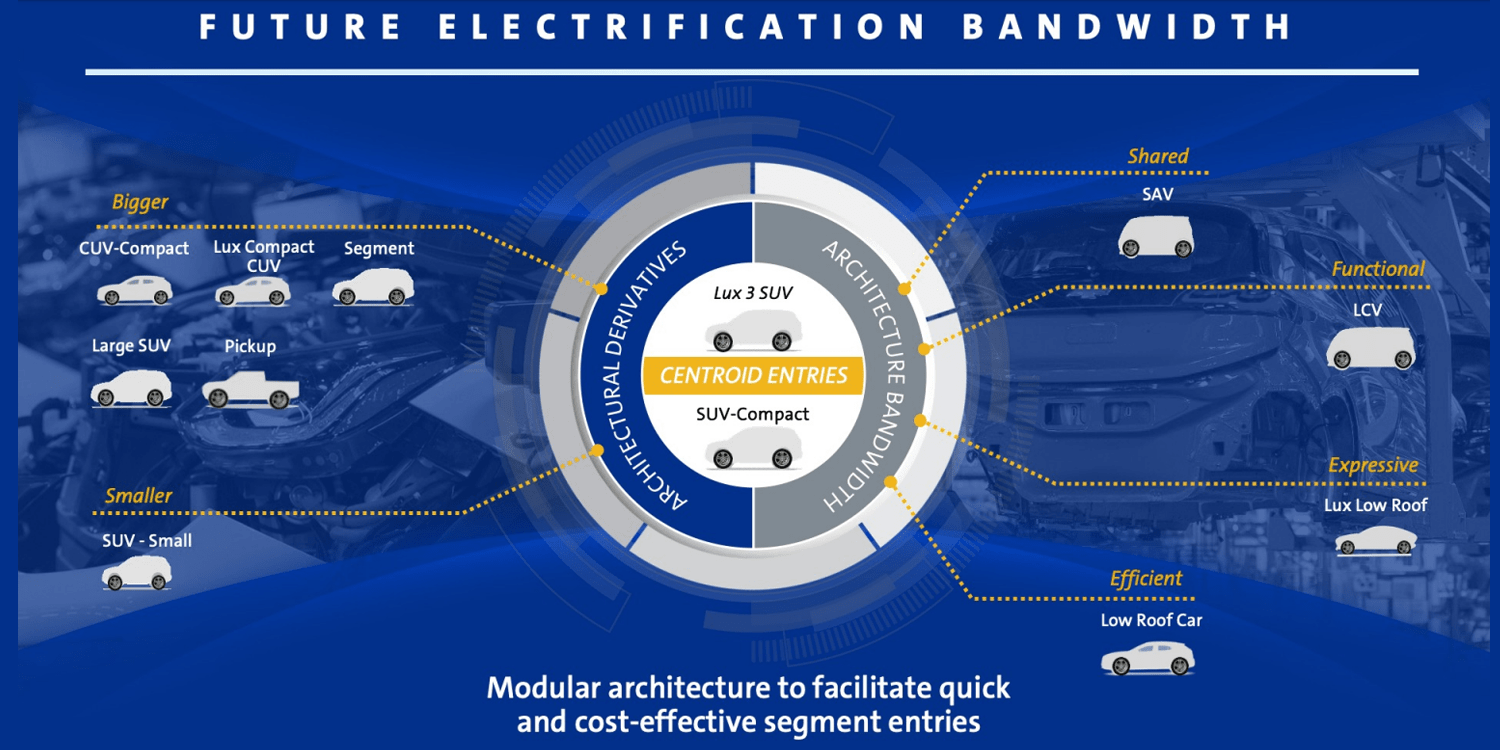 FUTURE ELECTRIFICATION BANDWIDTH

Bigger

CUV-Compact

Lux Compact CUV

Segment

Large SUV

Pickup

Smaller

SUV - Small

ARCHITECTURAL DERIVATIVES

ARCHITECTURE BANDWIDTH

Lux 3 SUV

CENTROID ENTRIES

SUV-Compact

Shared

SAV

Functional

LCV

Expressive

Lux Low Roof

Efficient

Low Roof Car

Modular architecture to facilitate quick and cost-effective segment entries